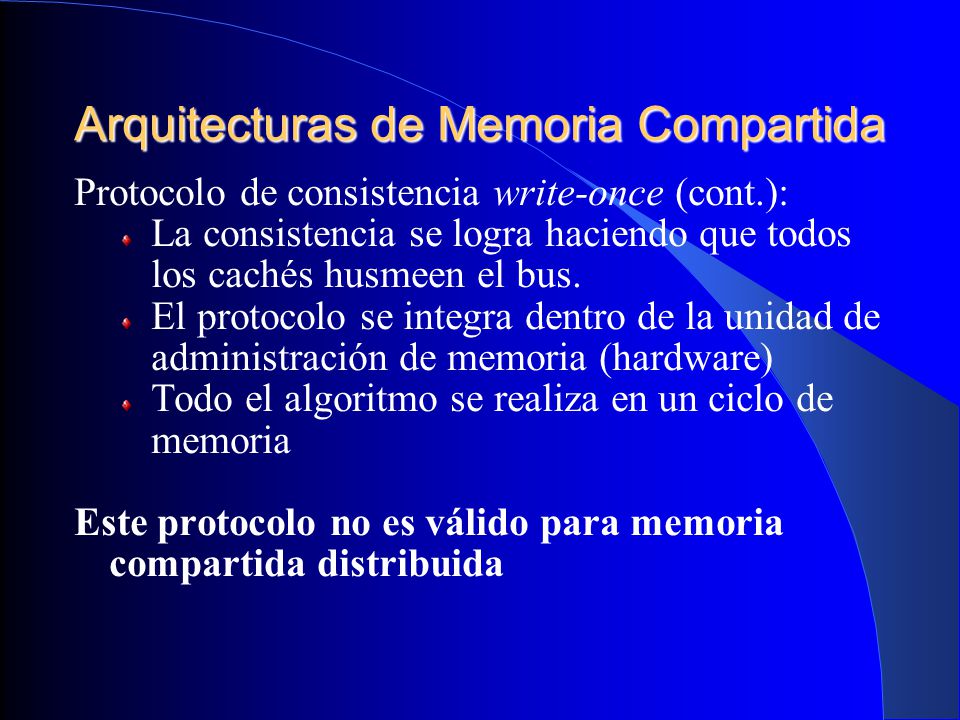 Arquitecturas de Memoria Compartida

Protocolo de consistencia write-once (cont.):

La consistencia se logra haciendo que todos los cachés husmeen el bus.

El protocolo se integra dentro de la unidad de administración de memoria (hardware)

Todo el algoritmo se realiza en un ciclo de memoria

Este protocolo no es válido para memoria compartida distribuida